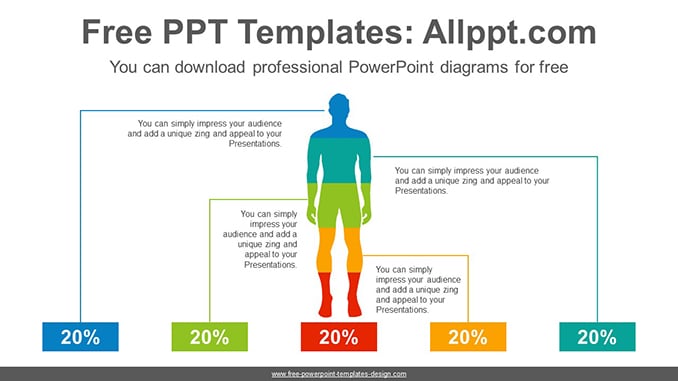 Free PPT Templates: Allppt.com

You can download professional PowerPoint diagrams for free

You can simply impress your audience and add a unique zing and appeal to your Presentations.

You can simply impress your audience and add a unique zing and appeal to your Presentations.

You can simply impress your audience and add a unique zing and appeal to your Presentations.

You can simply impress your audience and add a unique zing and appeal to your Presentations.

20%

20%

20%

20%

20%

www.free-powerpoint-templates-design.com